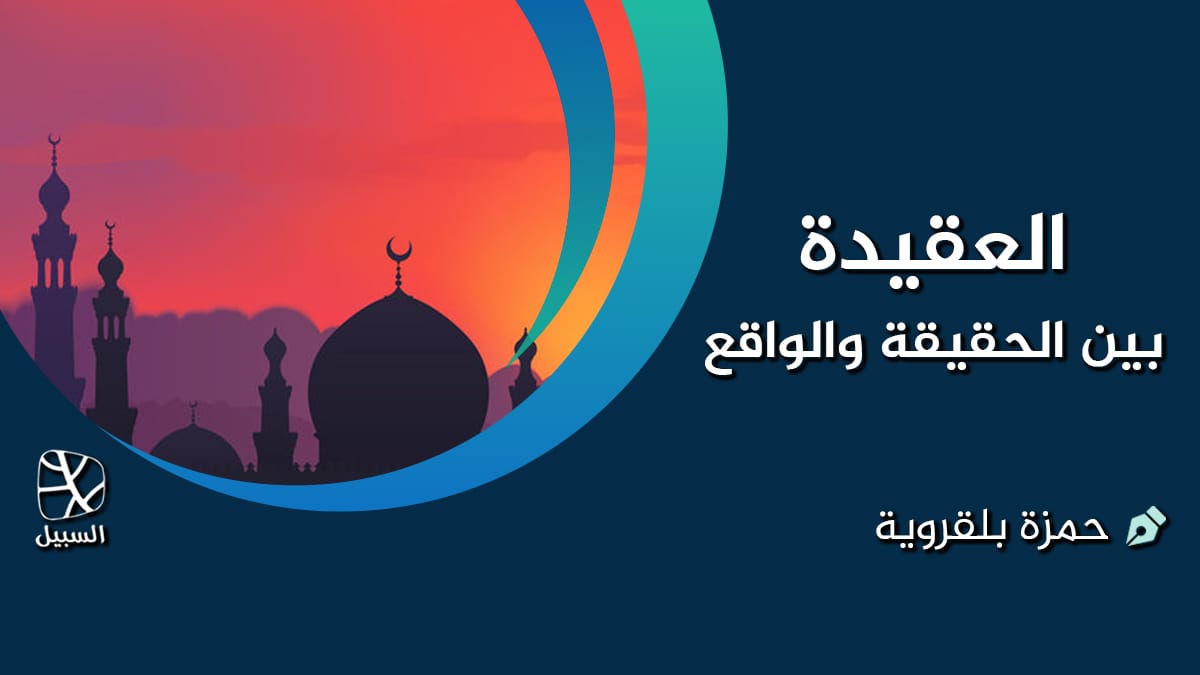 العقيدة
بين الحقيقة والواقع

حمزة بلقروية

السبيل